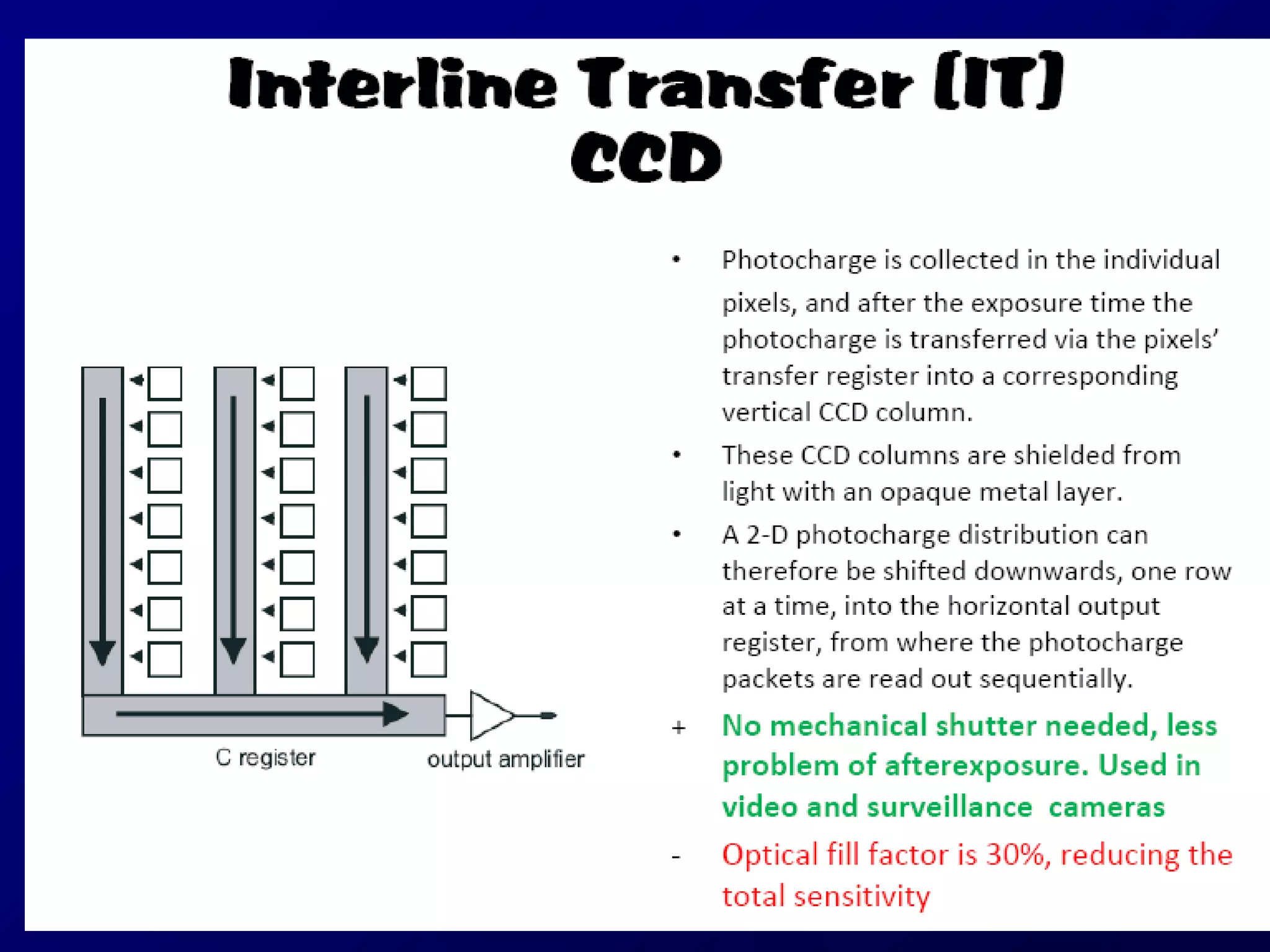 Interline Transfer (IT) CCD

C register

output amplifier

• Photocharge is collected in the individual pixels, and after the exposure time the photocharge is transferred via the pixels' transfer register into a corresponding vertical CCD column.

• These CCD columns are shielded from light with an opaque metal layer.

• A 2-D photocharge distribution can therefore be shifted downwards, one row at a time, into the horizontal output register, from where the photocharge packets are read out sequentially.

+ No mechanical shutter needed, less problem of afterexposure. Used in video and surveillance cameras

- Optical fill factor is 30%, reducing the total sensitivity